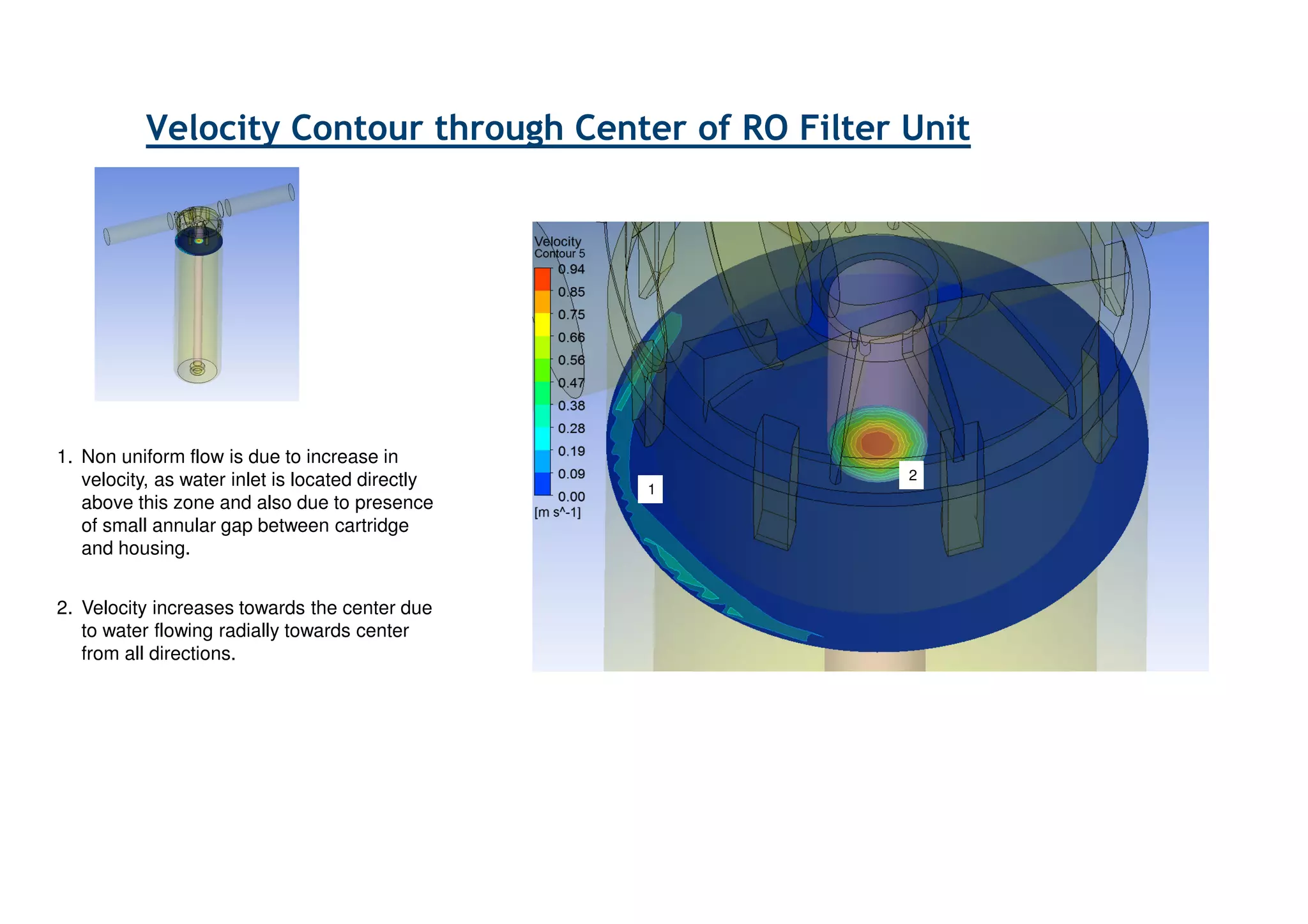 Velocity Contour through Center of RO Filter Unit

1. Non uniform flow is due to increase in velocity, as water inlet is located directly above this zone and also due to presence of small annular gap between cartridge and housing.

2. Velocity increases towards the center due to water flowing radially towards center from all directions.

Velocity
Contour 5
0.94
0.85
0.75
0.66
0.56
0.47
0.38
0.28
0.19
0.09
0.00
[m s^-1]

1

2